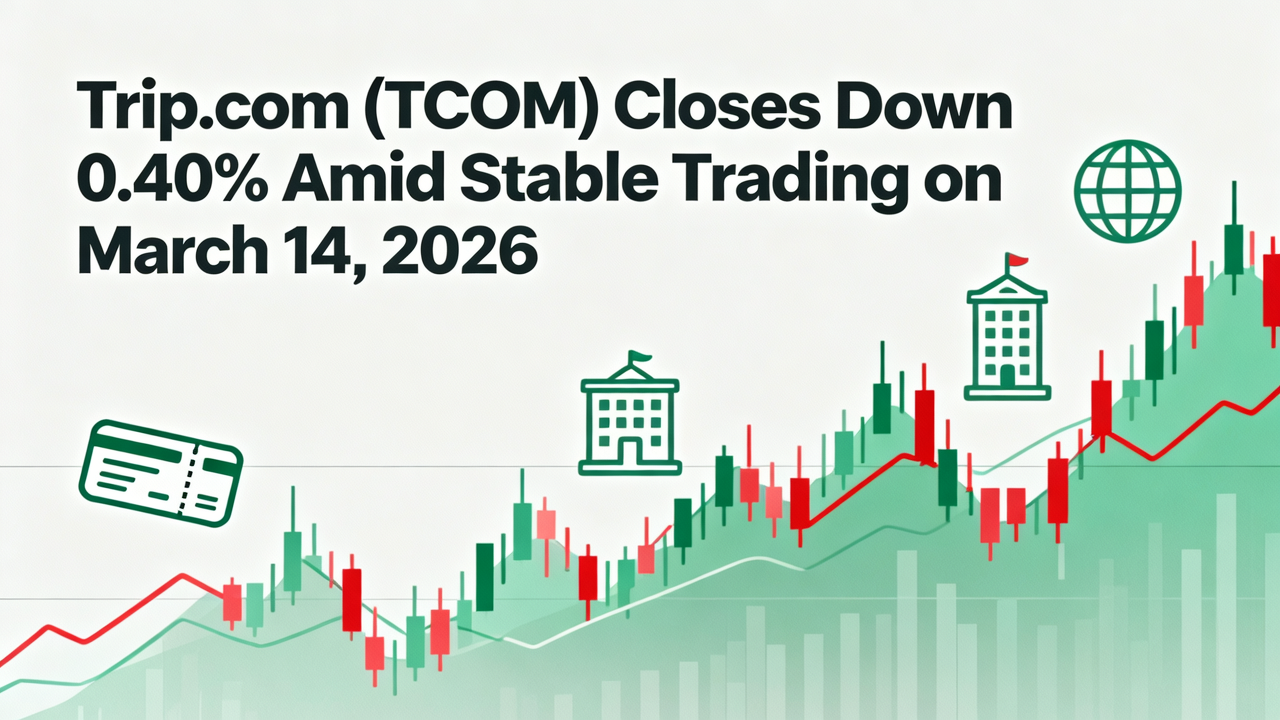 Trip.com (TCOM) Closes Down 0.40% Amid Stable Trading on March 14, 2026